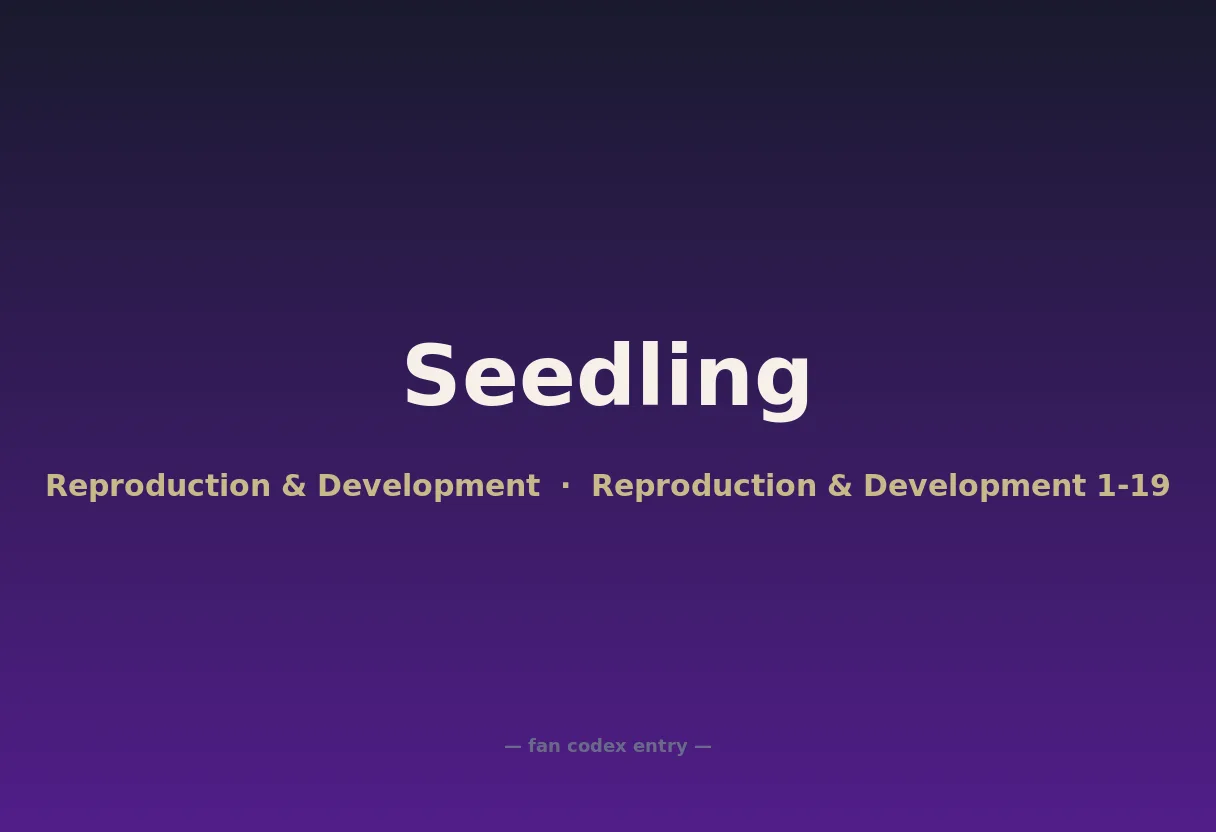 Seedling

Reproduction & Development · Reproduction & Development 1-19

— fan codex entry —